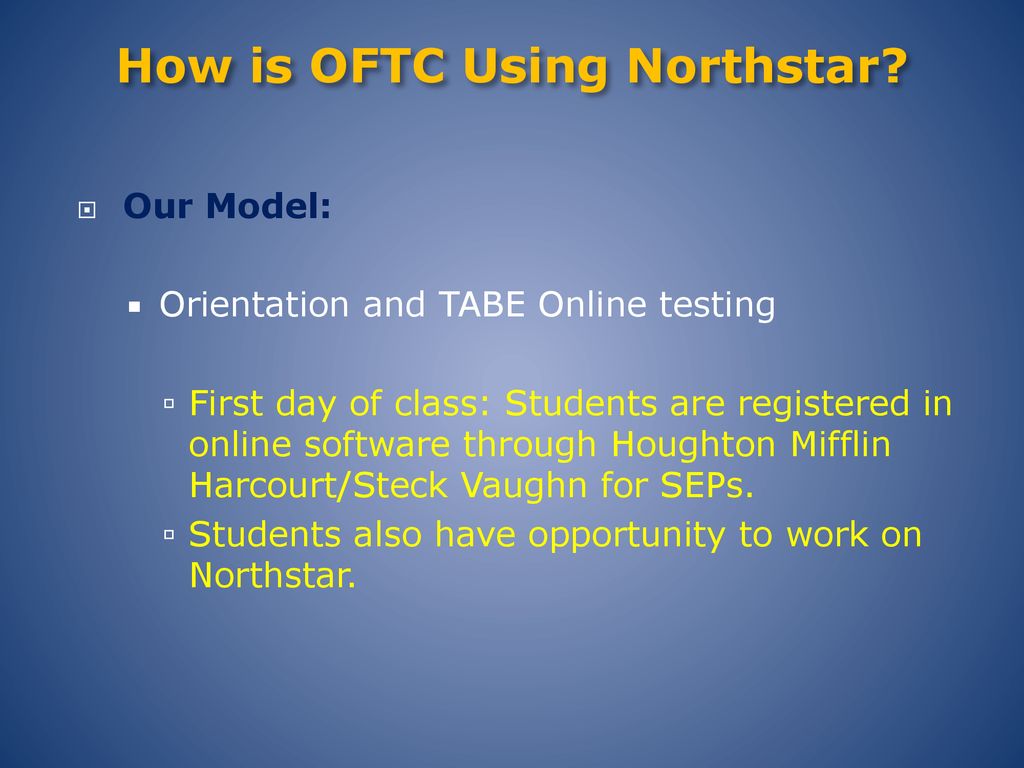 How is OFTC Using Northstar?

Our Model:

Orientation and TABE Online testing

First day of class: Students are registered in online software through Houghton Mifflin Harcourt/Steck Vaughn for SEPs.

Students also have opportunity to work on Northstar.